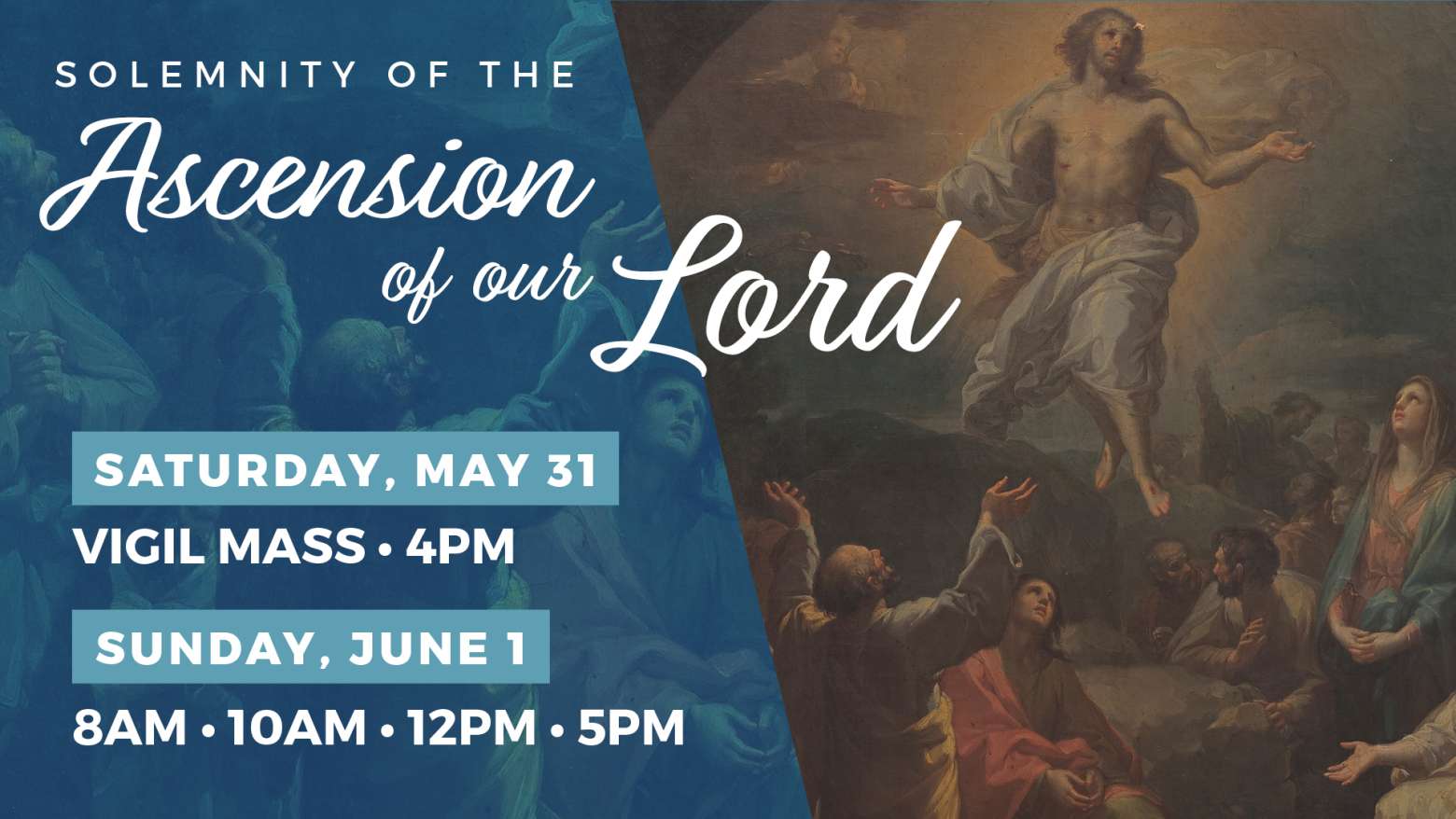 SOLEMNITY OF THE
Ascension of our Lord

SATURDAY, MAY 31
VIGIL MASS • 4PM

SUNDAY, JUNE 1
8AM • 10AM • 12PM • 5PM